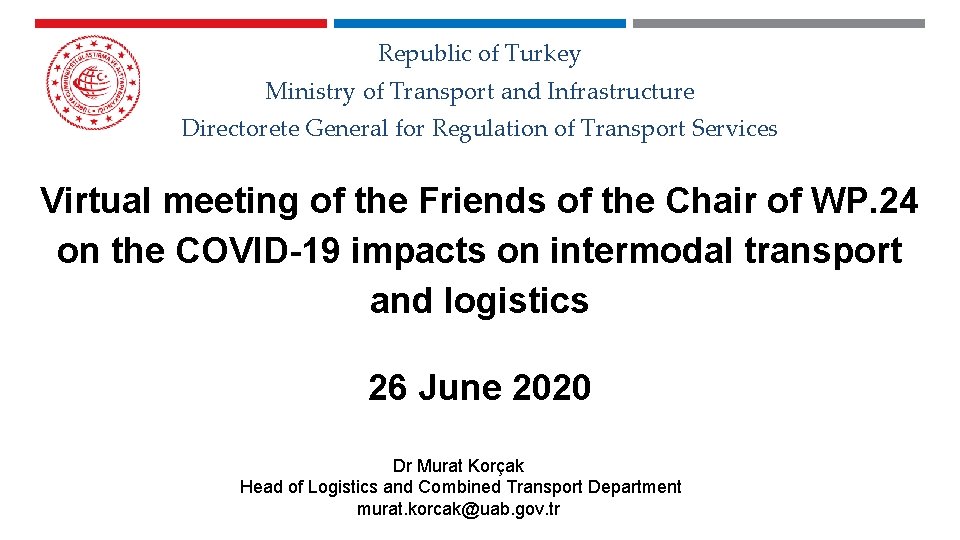 Republic of Turkey
Ministry of Transport and Infrastructure
Directorete General for Regulation of Transport Services

Virtual meeting of the Friends of the Chair of WP.24 on the COVID-19 impacts on intermodal transport and logistics

26 June 2020

Dr Murat Korçak
Head of Logistics and Combined Transport Department
murat.korcak@uab.gov.tr